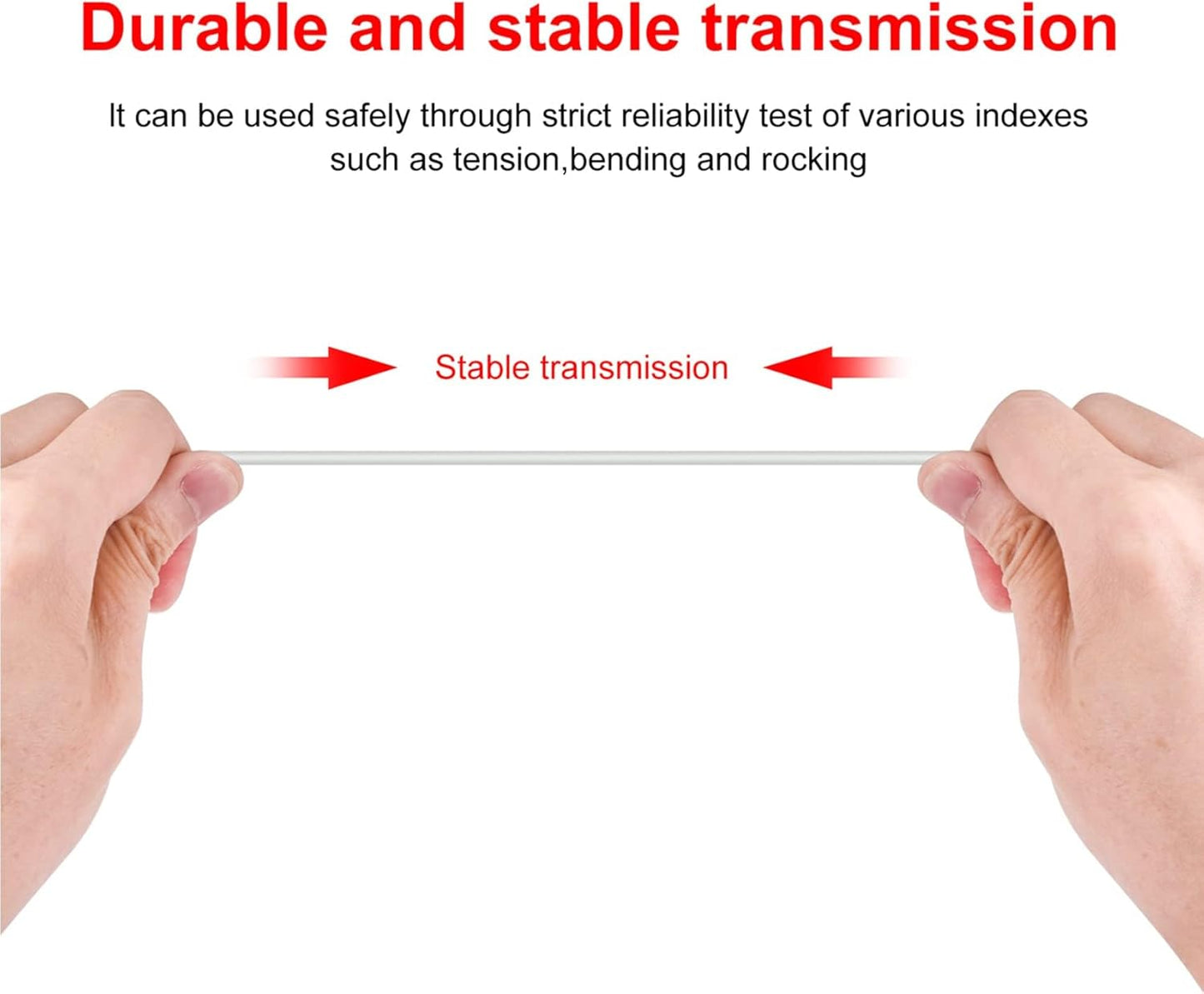 Durable and stable transmission

It can be used safely through strict reliability test of various indexes such as tension,bending and rocking

Stable transmission